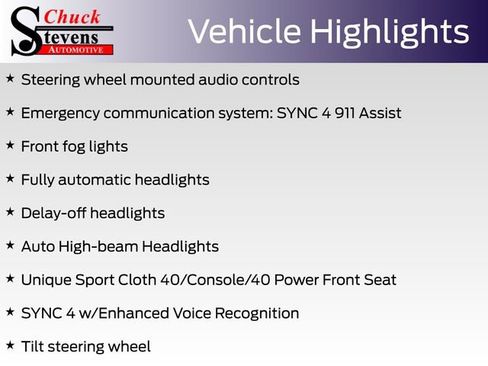 Chuck Stevens AUTOMOTIVE

Vehicle Highlights

★ Steering wheel mounted audio controls

★ Emergency communication system: SYNC 4 911 Assist

★ Front fog lights

★ Fully automatic headlights

★ Delay-off headlights

★ Auto High-beam Headlights

★ Unique Sport Cloth 40/Console/40 Power Front Seat

★ SYNC 4 w/Enhanced Voice Recognition

★ Tilt steering wheel